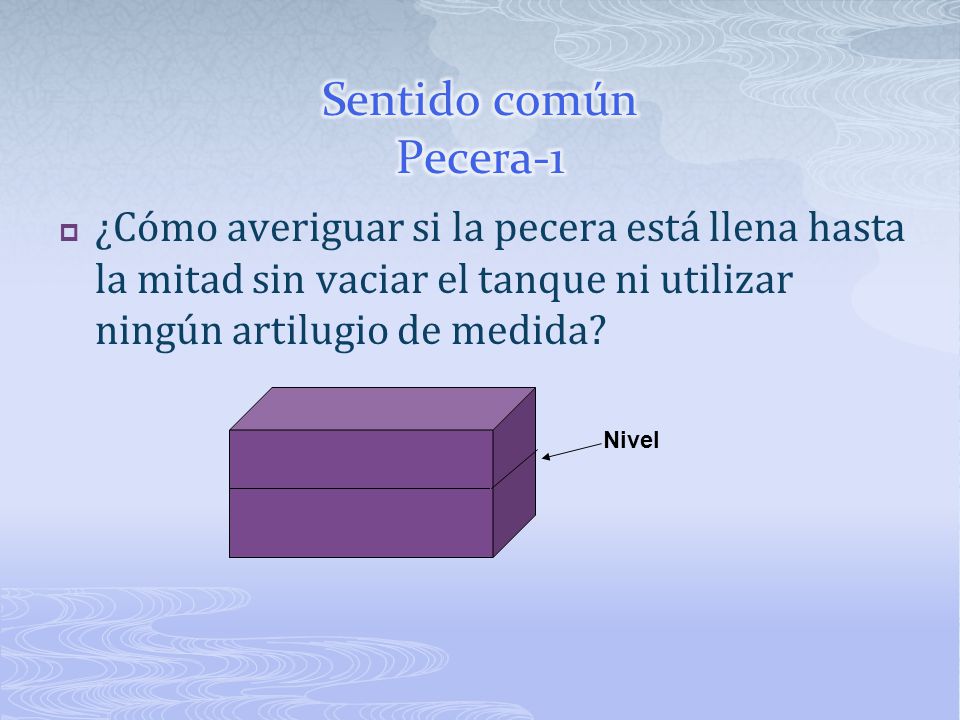 Sentido común
Pecera-1

¿Cómo averiguar si la pecera está llena hasta la mitad sin vaciar el tanque ni utilizar ningún artilugio de medida?

Nivel